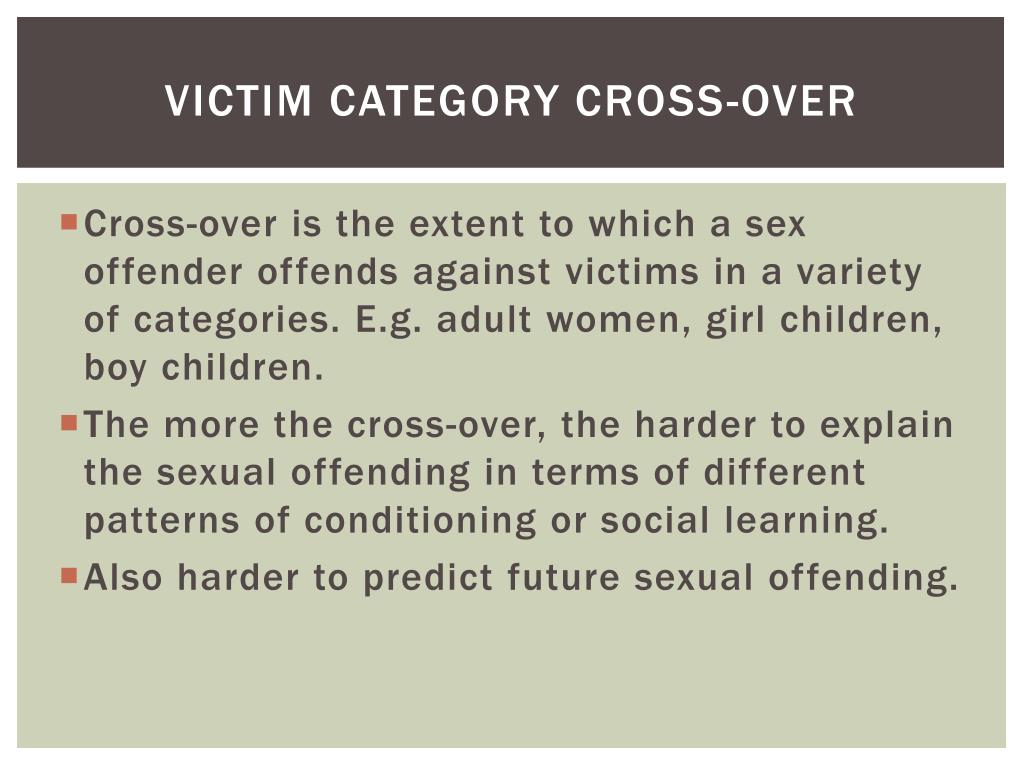 VICTIM CATEGORY CROSS-OVER

Cross-over is the extent to which a sex offender offends against victims in a variety of categories. E.g. adult women, girl children, boy children.

The more the cross-over, the harder to explain the sexual offending in terms of different patterns of conditioning or social learning.

Also harder to predict future sexual offending.